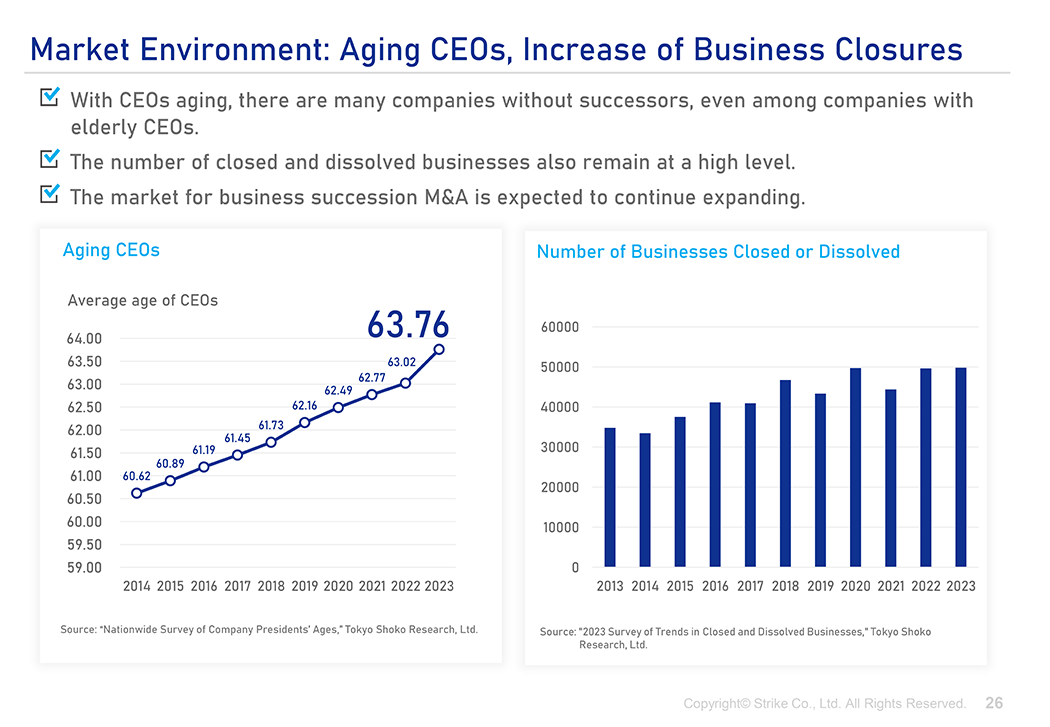 Market Environment: Aging CEOs, Increase of Business Closures

With CEOs aging, there are many companies without successors, even among companies with elderly CEOs.

The number of closed and dissolved businesses also remain at a high level.

The market for business succession M&A is expected to continue expanding.

Aging CEOs

Average age of CEOs

63.76

64.00
63.50
63.00
62.50
62.00
61.50
61.00
60.50
60.00
59.50
59.00

60.62
60.89
61.19
61.45
61.73
62.16
62.49
62.77
63.02

2014 2015 2016 2017 2018 2019 2020 2021 2022 2023

Source: "Nationwide Survey of Company Presidents' Ages," Tokyo Shoko Research, Ltd.

Number of Businesses Closed or Dissolved

60000
50000
40000
30000
20000
10000
0

2013 2014 2015 2016 2017 2018 2019 2020 2021 2022 2023

Source: "2023 Survey of Trends in Closed and Dissolved Businesses," Tokyo Shoko Research, Ltd.

Copyright© Strike Co., Ltd. All Rights Reserved. 26